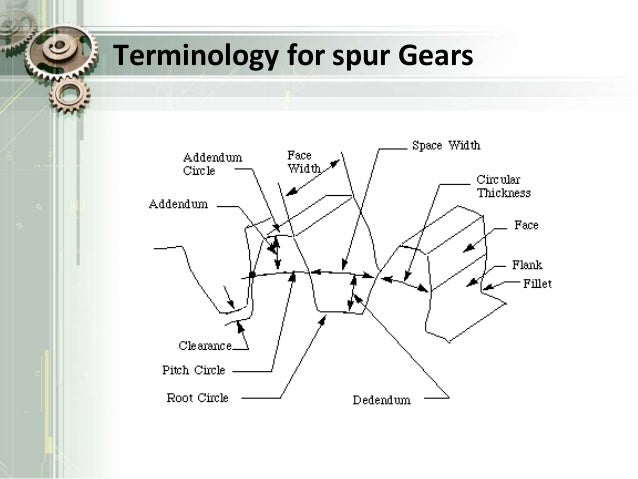 Terminology for spur Gears

Addendum Circle

Face Width

Space Width

Circular Thickness

Addendum

Face

Flank

Fillet

Clearance

Pitch Circle

Root Circle

Dedendum